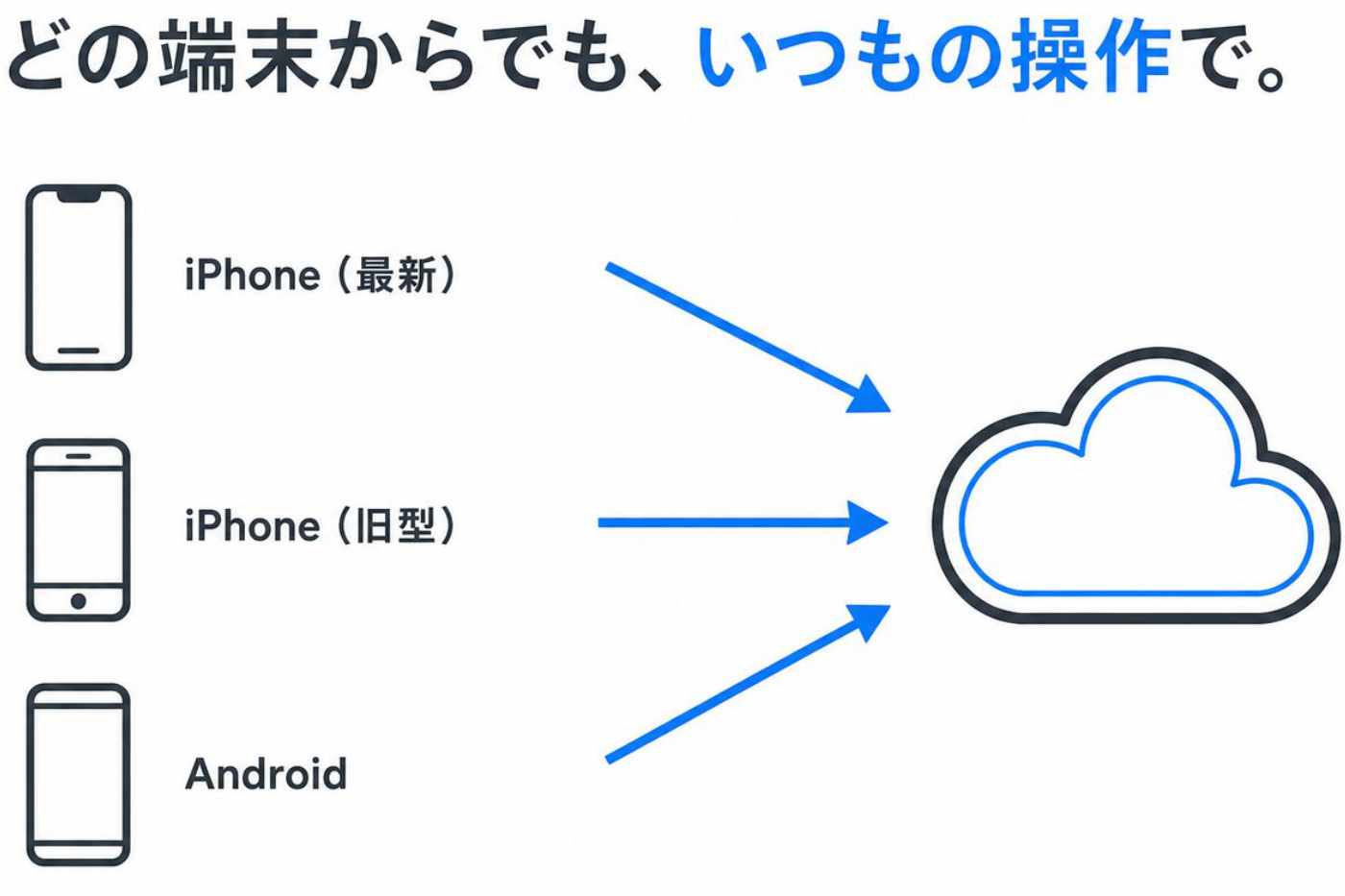 どの端末からでも、いつもの操作で。

iPhone（最新）

iPhone（旧型）

Android